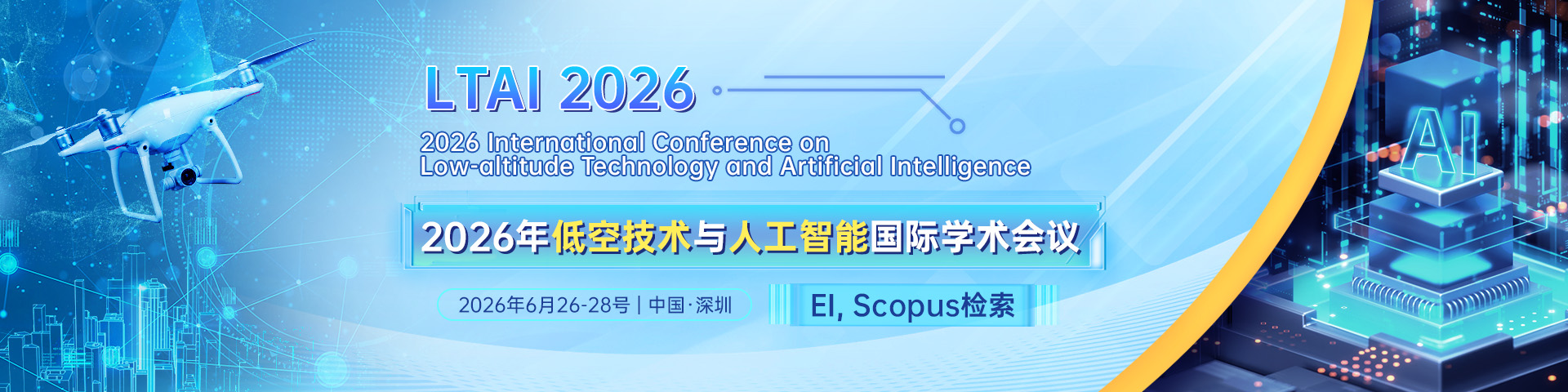 LTAI 2026

2026 International Conference on Low-altitude Technology and Artificial Intelligence

2026年低空技术与人工智能国际学术会议

2026年6月26-28号 | 中国·深圳

EI, Scopus检索

AI